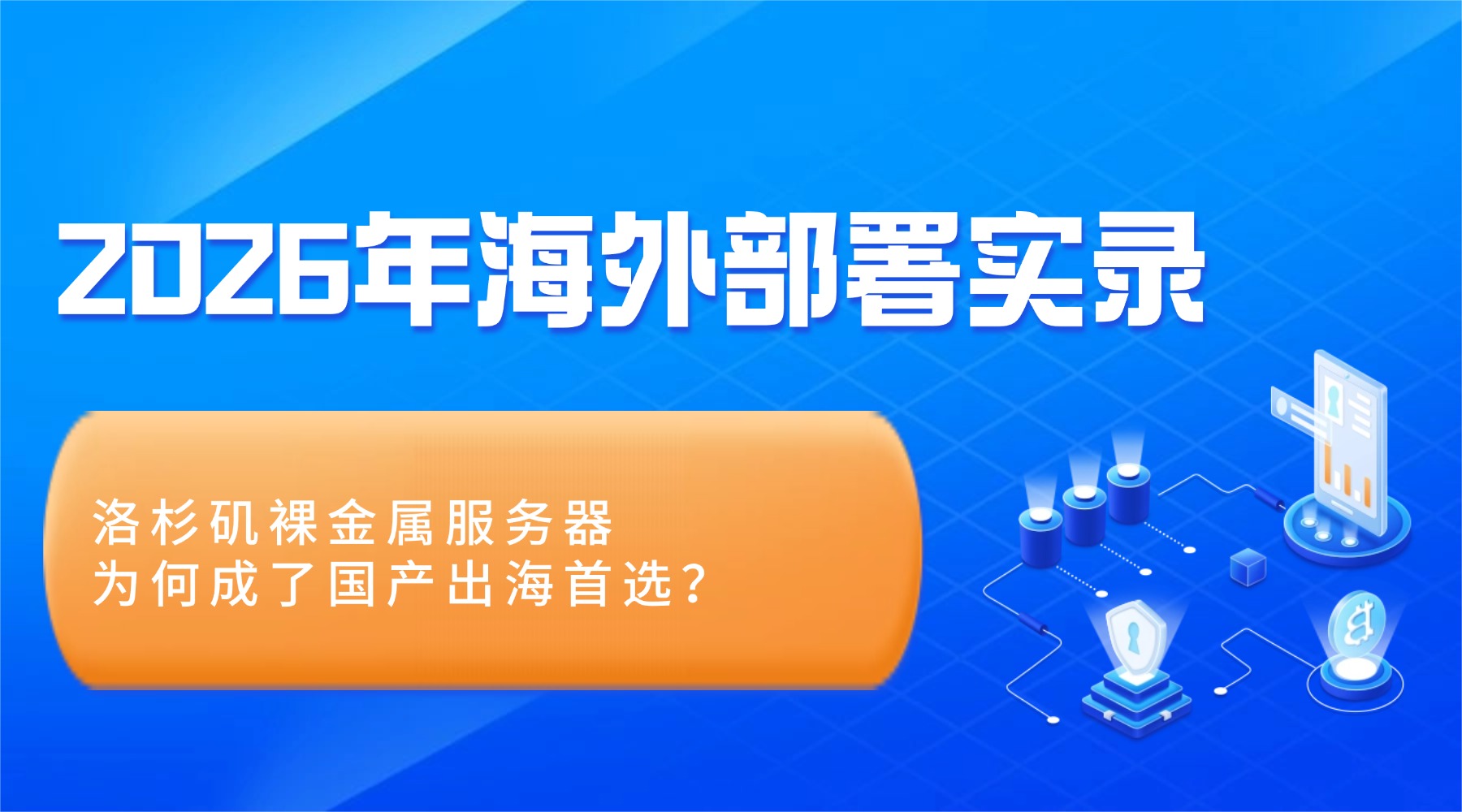 2026年海外部署实录

洛杉矶裸金属服务器
为何成了国产出海首选？